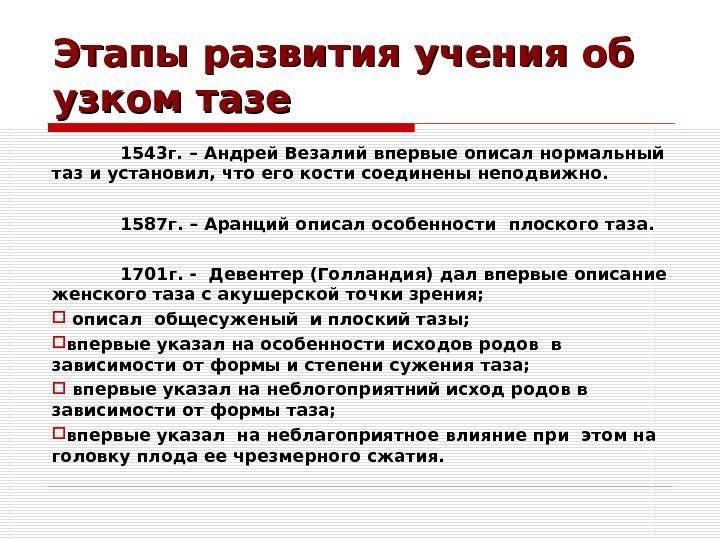 Этапы развития учения об узком тазе

1543г. – Андрей Везалий впервые описал нормальный таз и установил, что его кости соединены неподвижно.

1587г. – Аранций описал особенности плоского таза.

1701г. - Девентер (Голландия) дал впервые описание женского таза с акушерской точки зрения;

□ описал общесуженый и плоский тазы;

□впервые указал на особенности исходов родов в зависимости от формы и степени сужения таза;

□ впервые указал на неблогоприятний исход родов в зависимости от формы таза;

□впервые указал на неблагоприятное влияние при этом на головку плода ее чрезмерного сжатия.